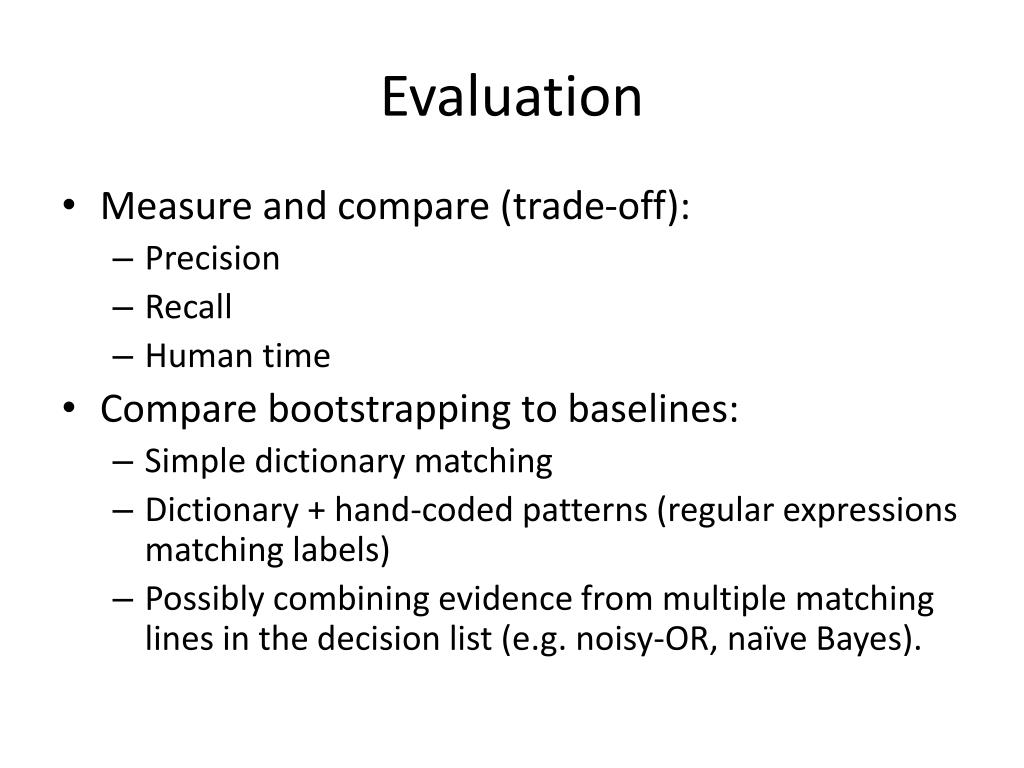 Evaluation

• Measure and compare (trade-off):
  – Precision
  – Recall
  – Human time
• Compare bootstrapping to baselines:
  – Simple dictionary matching
  – Dictionary + hand-coded patterns (regular expressions matching labels)
  – Possibly combining evidence from multiple matching lines in the decision list (e.g. noisy-OR, naïve Bayes).